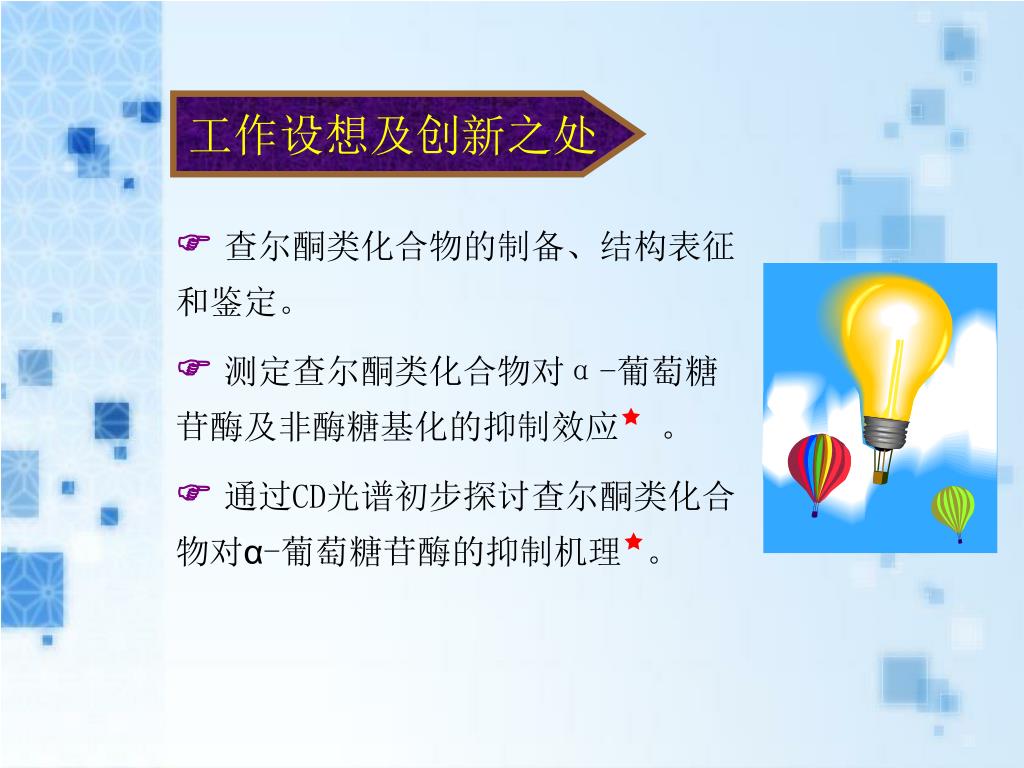 工作设想及创新之处

☞ 查尔酮类化合物的制备、结构表征和鉴定。

☞ 测定查尔酮类化合物对α-葡萄糖苷酶及非酶糖基化的抑制效应★ 。

☞ 通过CD光谱初步探讨查尔酮类化合物对α-葡萄糖苷酶的抑制机理★。